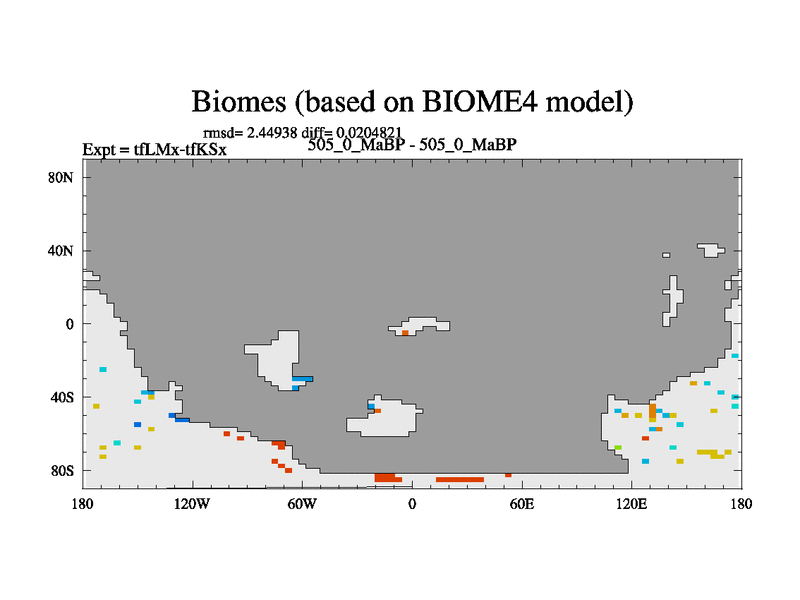 Biomes (based on BIOME4 model)

rmsd= 2.44938 diff= 0.0204821

Expt = tfLMx-tfKSx

505_0_MaBP - 505_0_MaBP

80N
40N
0
40S
80S

180
120W
60W
0
60E
120E
180